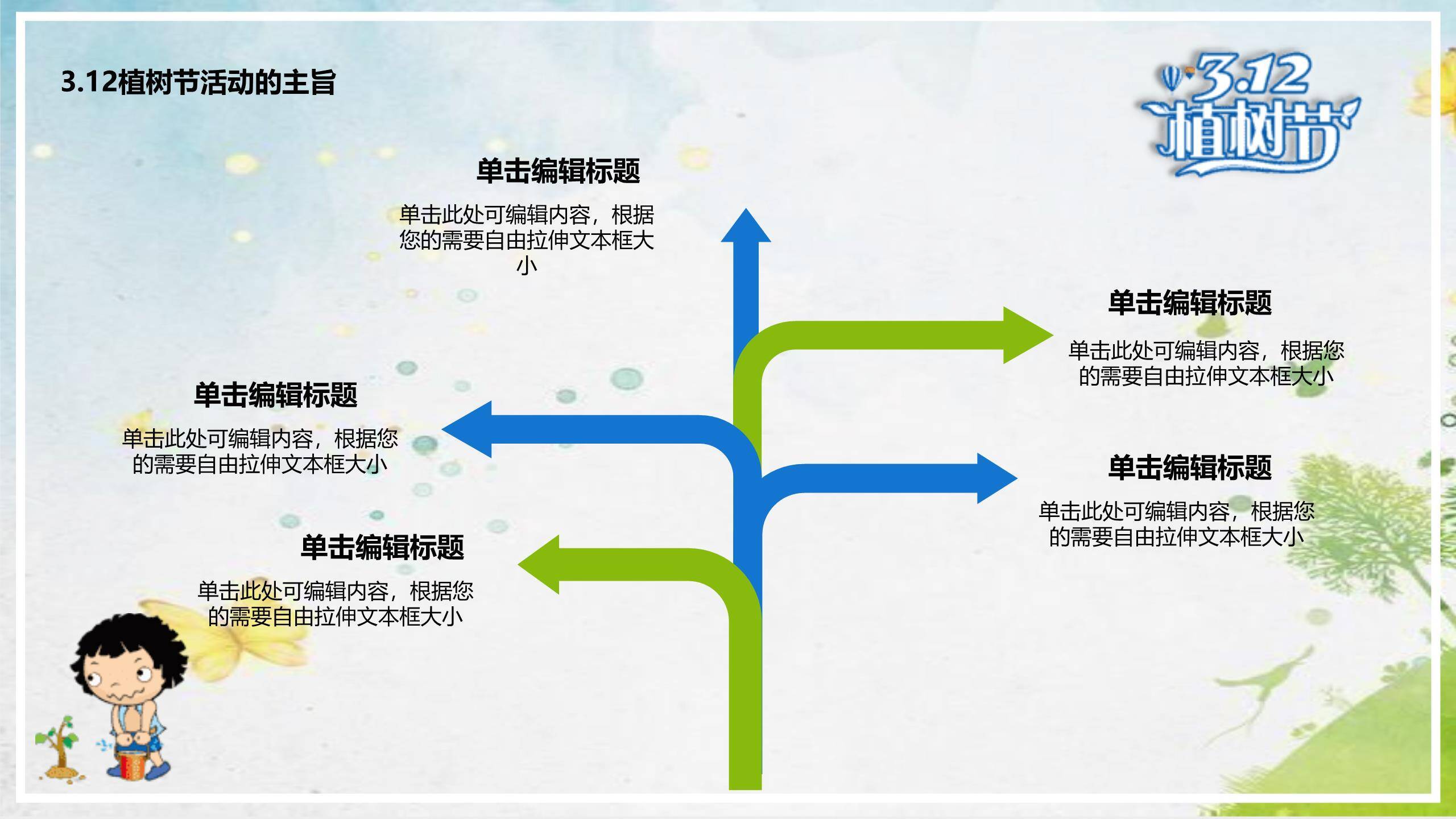 3.12植树节活动的主旨

3.12
植树节

单击编辑标题

单击此处可编辑内容，根据您的需要自由拉伸文本框大小

单击编辑标题

单击此处可编辑内容，根据您的需要自由拉伸文本框大小

单击编辑标题

单击此处可编辑内容，根据您的需要自由拉伸文本框大小

单击编辑标题

单击此处可编辑内容，根据您的需要自由拉伸文本框大小

单击编辑标题

单击此处可编辑内容，根据您的需要自由拉伸文本框大小